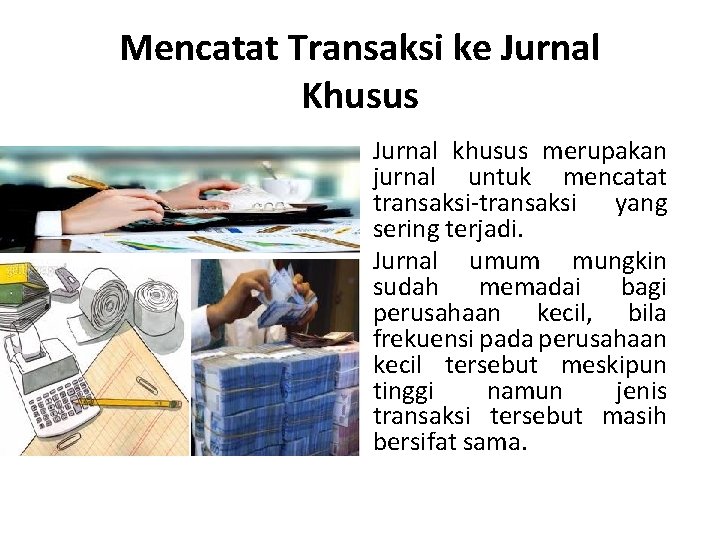 Mencatat Transaksi ke Jurnal Khusus

Jurnal khusus merupakan jurnal untuk mencatat transaksi-transaksi yang sering terjadi.

Jurnal umum mungkin sudah memadai bagi perusahaan kecil, bila frekuensi pada perusahaan kecil tersebut meskipun tinggi namun jenis transaksi tersebut masih bersifat sama.